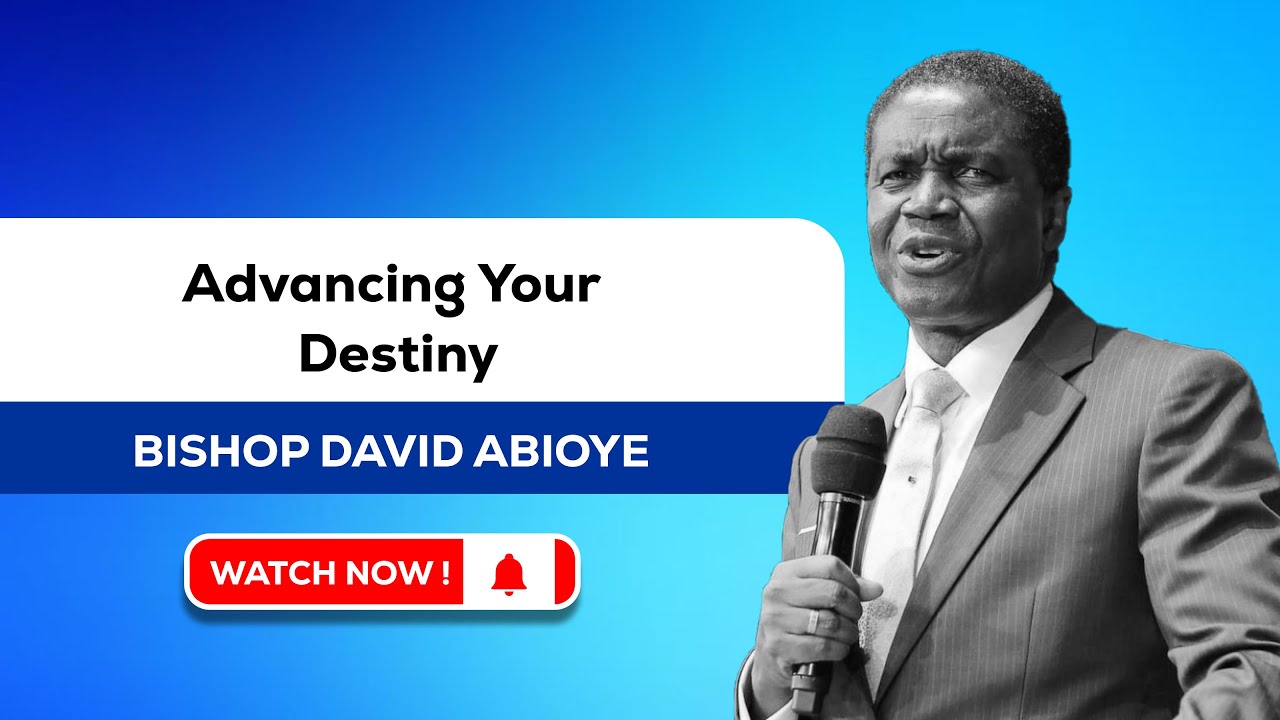 Advancing Your Destiny

BISHOP DAVID ABIOYE

WATCH NOW !